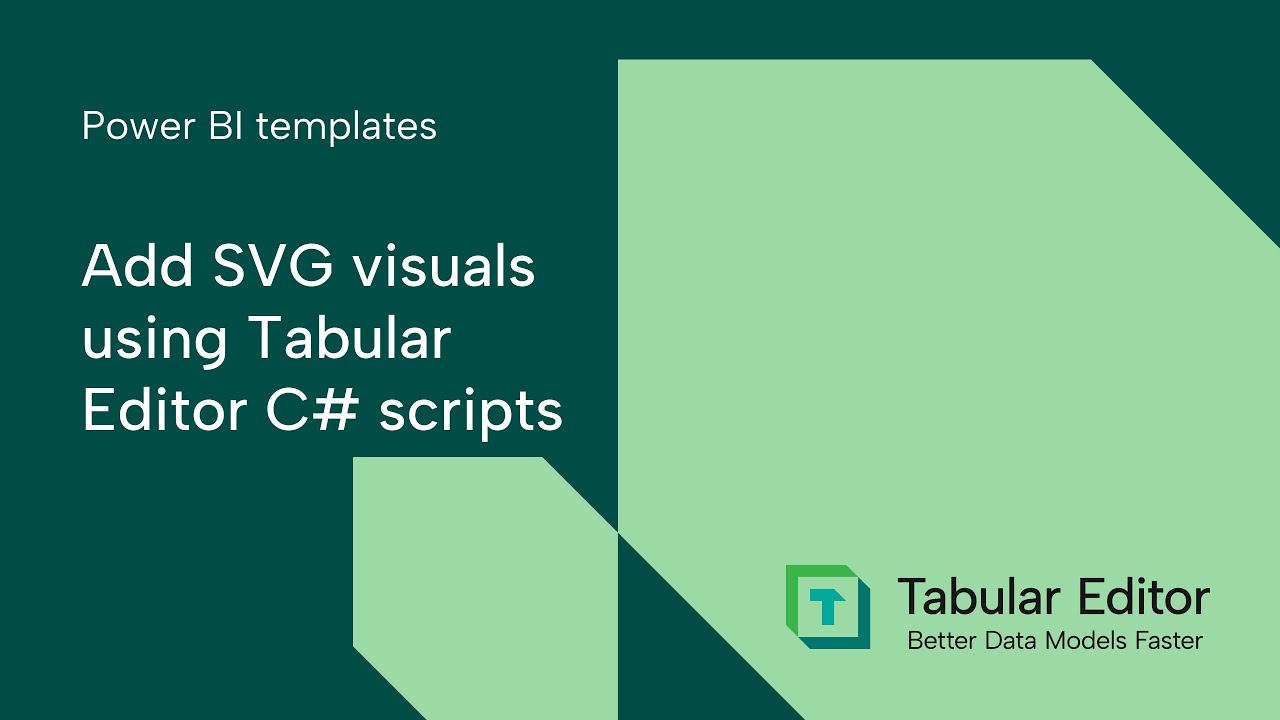 Power BI templates

Add SVG visuals using Tabular Editor C# scripts

Tabular Editor
Better Data Models Faster